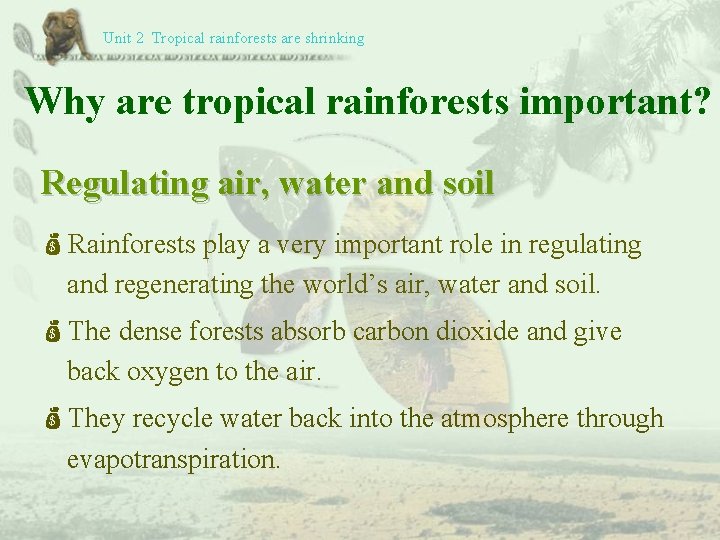 Unit 2 Tropical rainforests are shrinking

Why are tropical rainforests important?

Regulating air, water and soil

Rainforests play a very important role in regulating and regenerating the world’s air, water and soil.

The dense forests absorb carbon dioxide and give back oxygen to the air.

They recycle water back into the atmosphere through evapotranspiration.